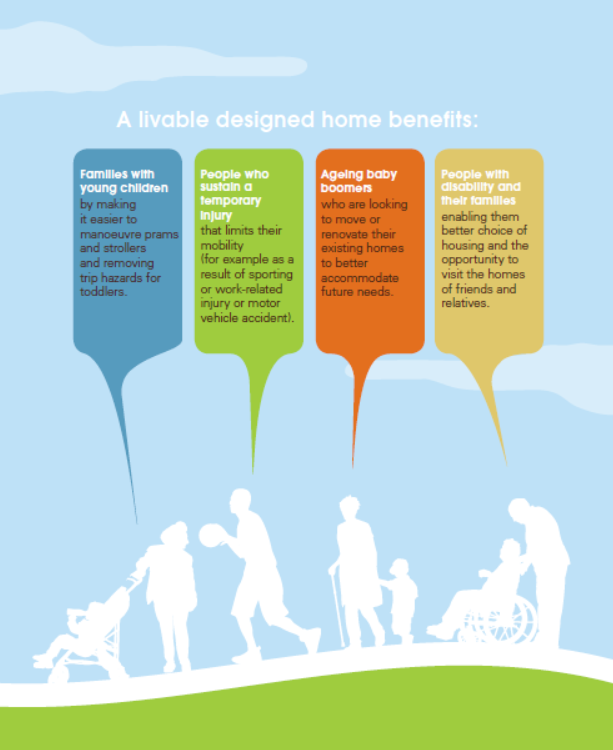 A livable designed home benefits:

Families with young children by making it easier to manoeuvre prams and strollers and removing trip hazards for toddlers.

People who sustain a temporary injury that limits their mobility (for example as a result of sporting or work-related injury or motor vehicle accident).

Ageing baby boomers who are looking to move or renovate their existing homes to better accommodate future needs.

People with disability and their families enabling them better choice of housing and the opportunity to visit the homes of friends and relatives.